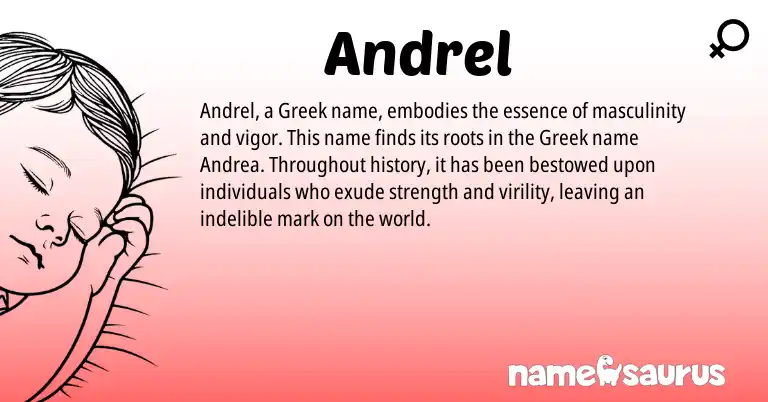 Andrel

Andrel, a Greek name, embodies the essence of masculinity and vigor. This name finds its roots in the Greek name Andrea. Throughout history, it has been bestowed upon individuals who exude strength and virility, leaving an indelible mark on the world.

namesaurus